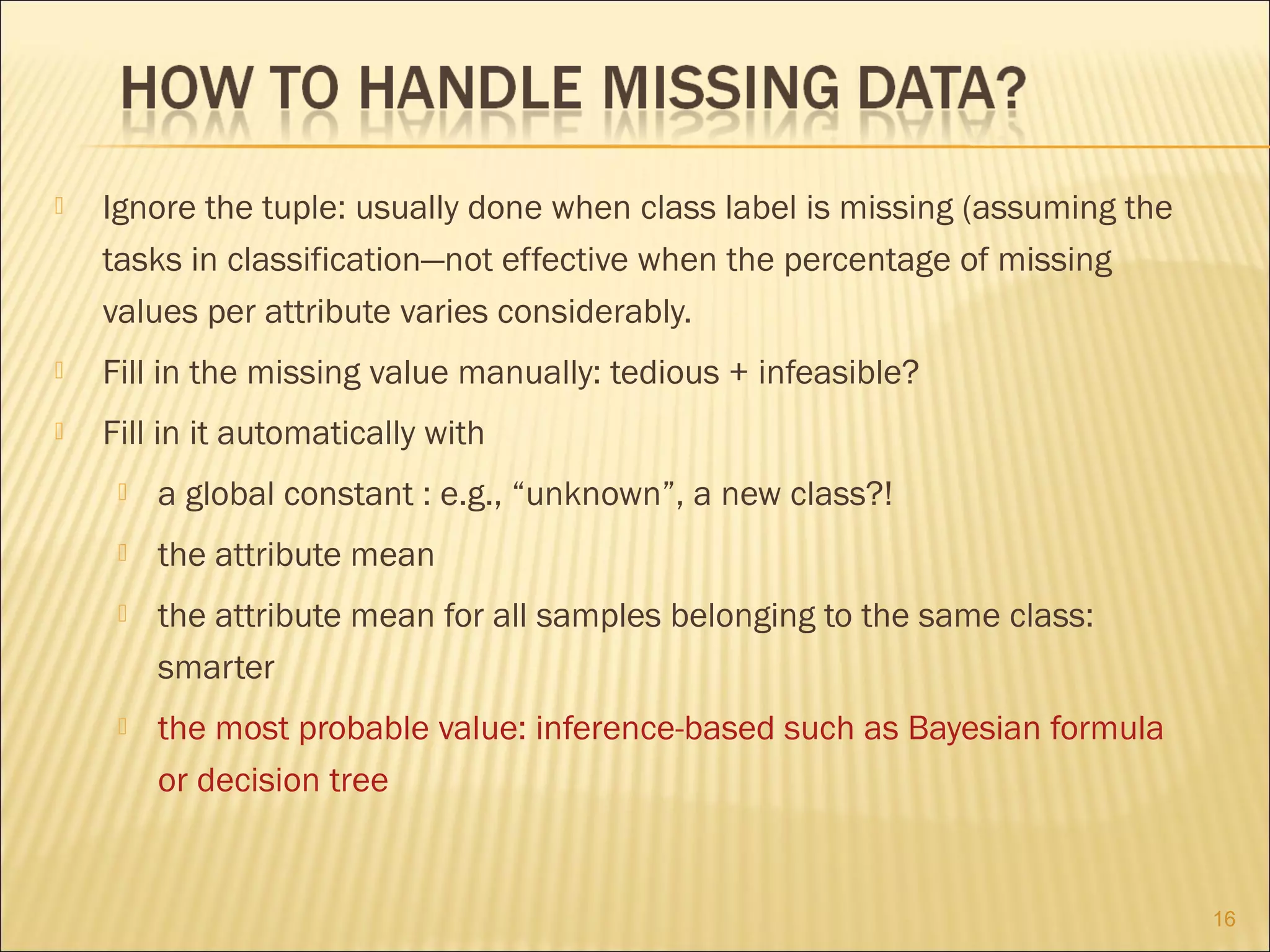 HOW TO HANDLE MISSING DATA?

Ignore the tuple: usually done when class label is missing (assuming the tasks in classification—not effective when the percentage of missing values per attribute varies considerably.

Fill in the missing value manually: tedious + infeasible?

Fill in it automatically with

a global constant : e.g., “unknown”, a new class?!

the attribute mean

the attribute mean for all samples belonging to the same class: smarter

the most probable value: inference-based such as Bayesian formula or decision tree

16